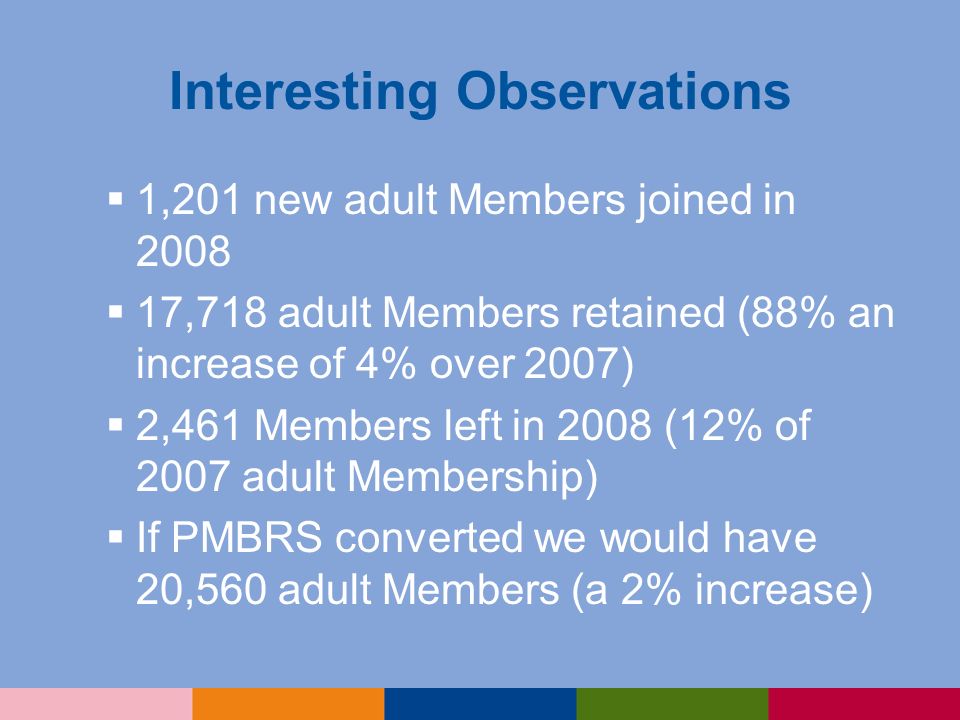 Interesting Observations

▪ 1,201 new adult Members joined in 2008

▪ 17,718 adult Members retained (88% an increase of 4% over 2007)

▪ 2,461 Members left in 2008 (12% of 2007 adult Membership)

▪ If PMBRS converted we would have 20,560 adult Members (a 2% increase)